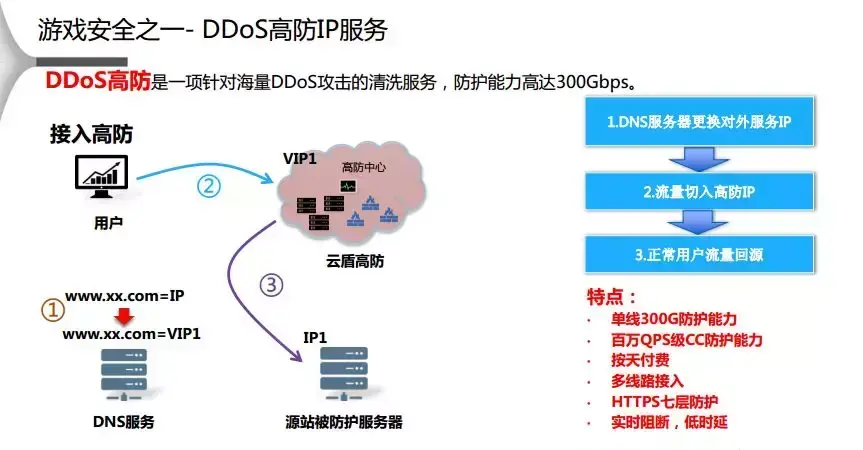 游戏安全之一- DDoS高防IP服务

DDoS高防是一项针对海量DDoS攻击的清洗服务，防护能力高达300Gbps。

接入高防

用户

②

VIP1

高防中心

云盾高防

③

①

www.xx.com=IP

www.xx.com=VIP1

DNS服务

IP1

源站被防护服务器

1.DNS服务器更换对外服务IP

2.流量切入高防IP

3.正常用户流量回源

特点：

· 单线300G防护能力
· 百万QPS级CC防护能力
· 按天付费
· 多线路接入
· HTTPS七层防护
· 实时阻断，低时延